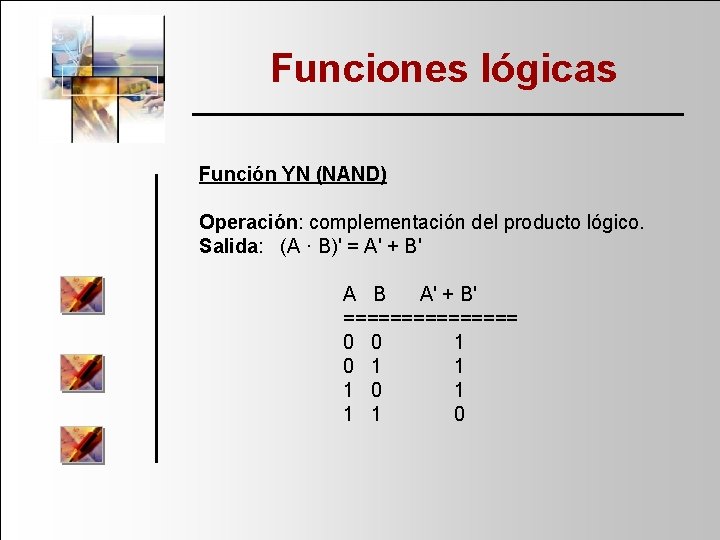 Funciones lógicas

Función YN (NAND)

Operación: complementación del producto lógico.
Salida: (A · B)' = A' + B'

| A | B | A' + B' |
|---|---|---|
| 0 | 0 | 1 |
| 0 | 1 | 1 |
| 1 | 0 | 1 |
| 1 | 1 | 0 |